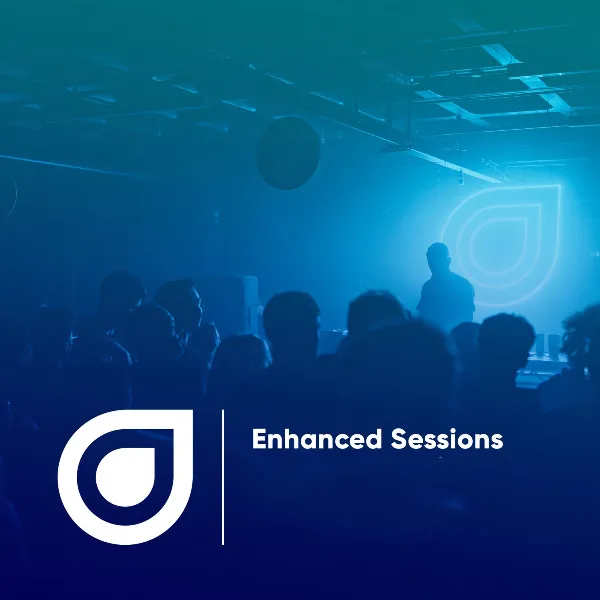 Enhanced Sessions